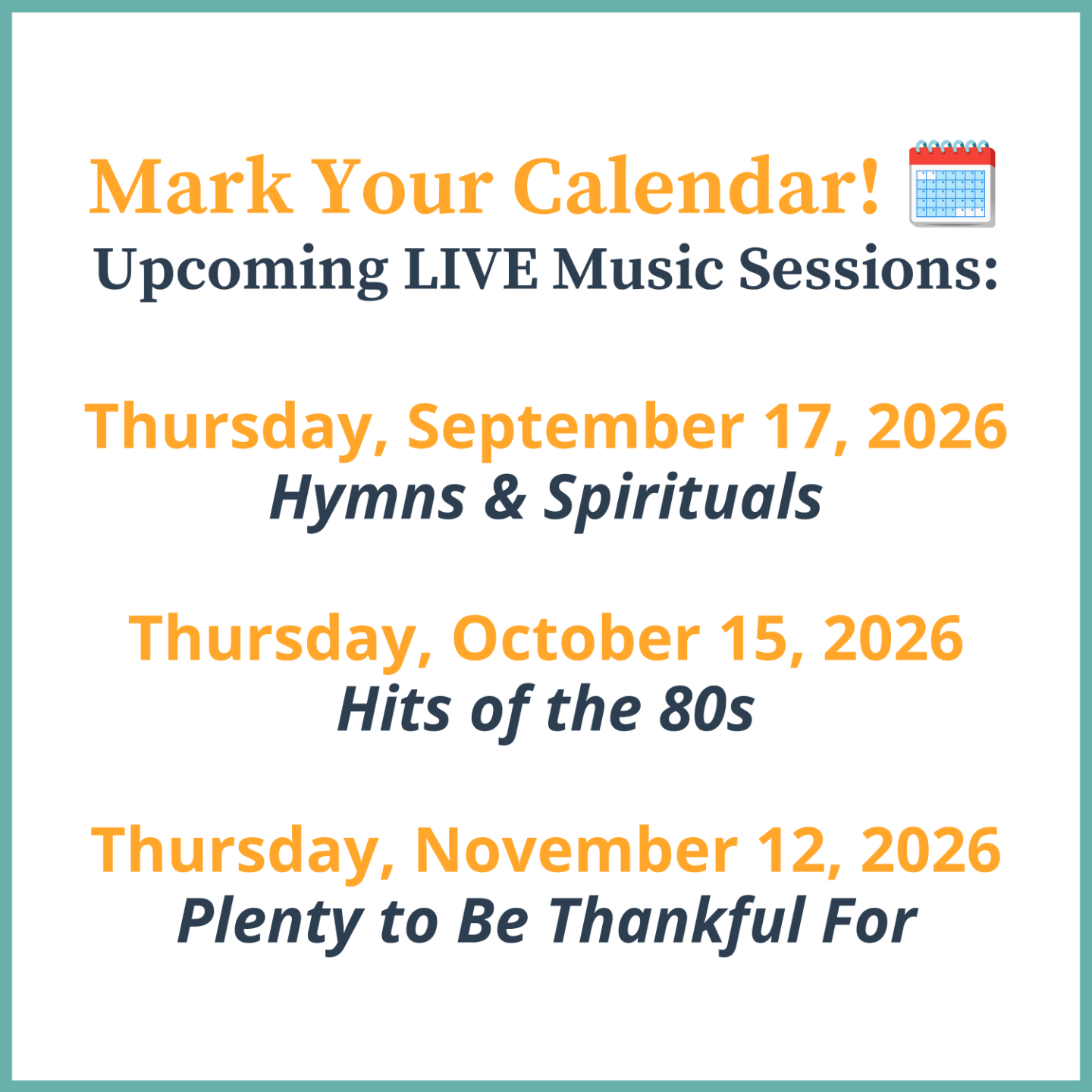 Mark Your Calendar!
Upcoming LIVE Music Sessions:

Thursday, September 17, 2026
Hymns & Spirituals

Thursday, October 15, 2026
Hits of the 80s

Thursday, November 12, 2026
Plenty to Be Thankful For